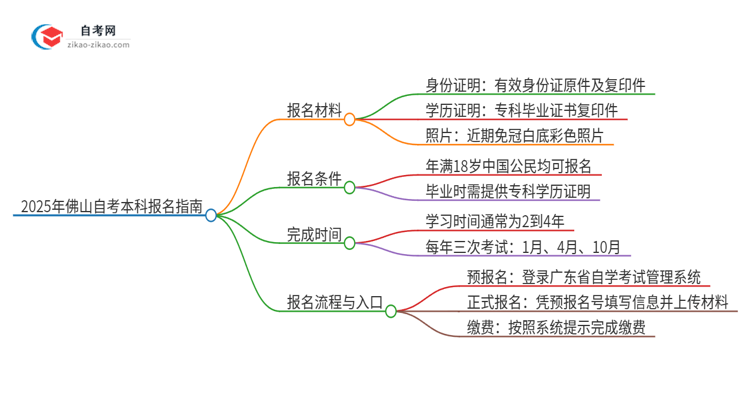 自考网
zikao-zikao.com

2025年佛山自考本科报名指南

报名材料
身份证明：有效身份证原件及复印件
学历证明：专科毕业证书复印件
照片：近期免冠白底彩色照片

报名条件
年满18岁中国公民均可报名
毕业时需提供专科学历证明

完成时间
学习时间通常为2到4年
每年三次考试：1月、4月、10月

报名流程与入口
预报名：登录广东省自学考试管理系统
正式报名：凭预报名号填写信息并上传材料
缴费：按照系统提示完成缴费